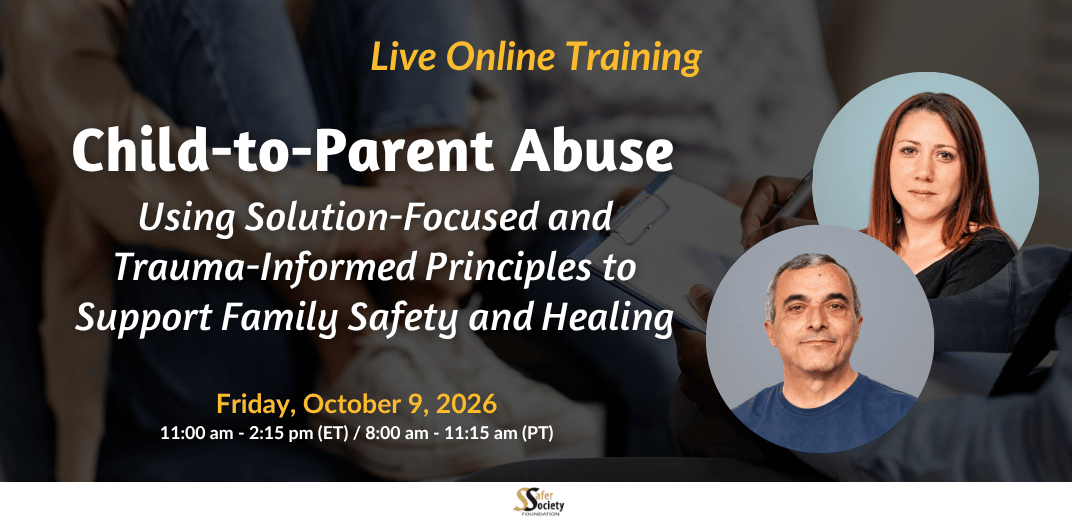 Live Online Training

Child-to-Parent Abuse

Using Solution-Focused and Trauma-Informed Principles to Support Family Safety and Healing

Friday, October 9, 2026
11:00 am - 2:15 pm (ET) / 8:00 am - 11:15 am (PT)

Safer Society FOUNDATION